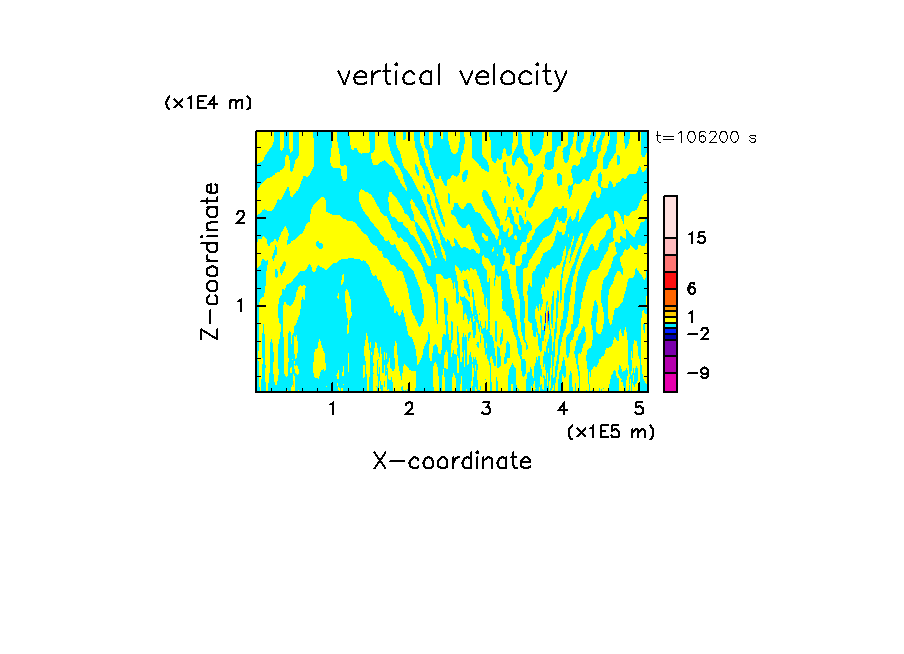 vertical velocity

(x1E4 m)

t=106200 s

Z-coordinate

2

1

15

6

1

−2

−9

1 2 3 4 5

(x1E5 m)

X-coordinate